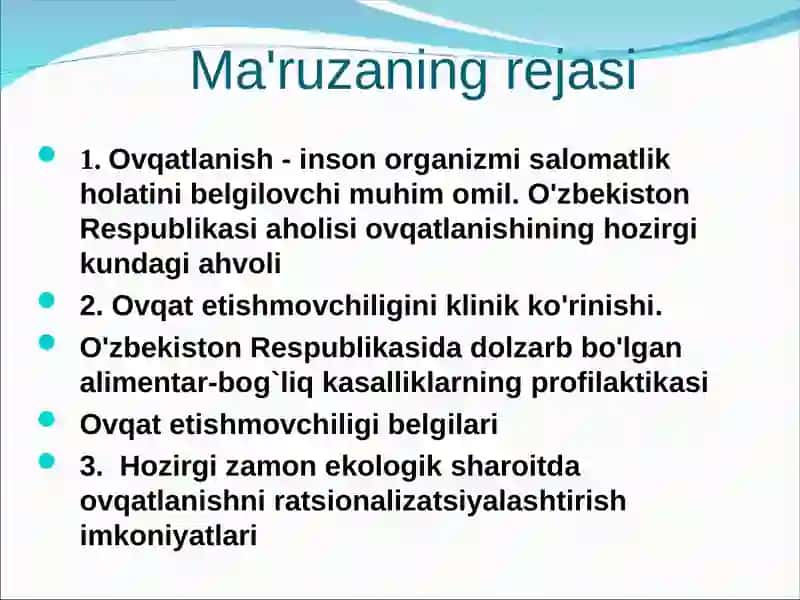 Ma'ruzaning rejasi

1. Ovqatlanish - inson organizmi salomatlik holatini belgilovchi muhim omil. O'zbekiston Respublikasi aholisi ovqatlanishining hozirgi kundagi ahvoli

2. Ovqat etishmovchiligini klinik ko'rinishi.

O'zbekiston Respublikasida dolzarb bo'lgan alimentar-bog`liq kasalliklarning profilaktikasi

Ovqat etishmovchiligi belgilari

3. Hozirgi zamon ekologik sharoitda ovqatlanishni ratsionalizatsiyalashtirish imkoniyatlari